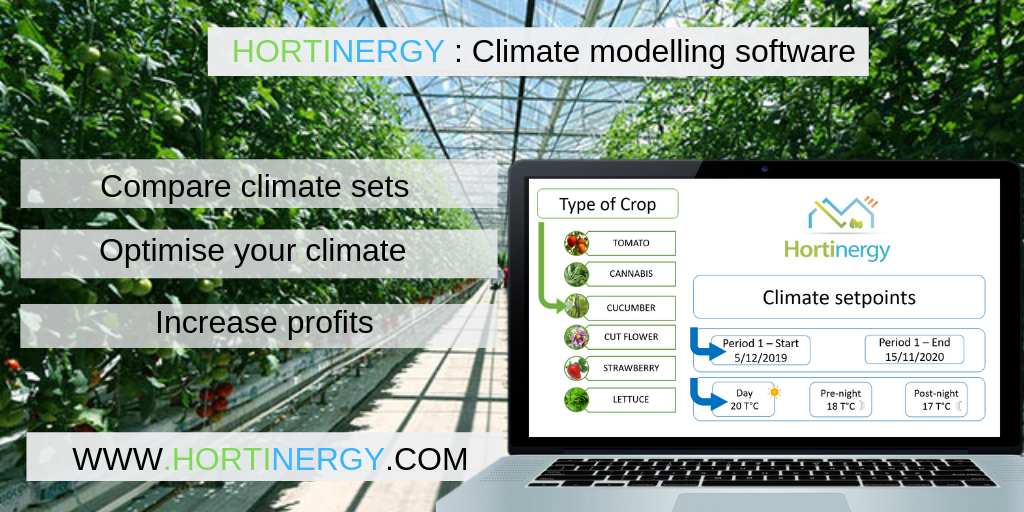 HORTINERGY : Climate modelling software

Compare climate sets

Optimise your climate

Increase profits

WWW.HORTINERGY.COM

Type of Crop

TOMATO

CANNABIS

CUCUMBER

CUT FLOWER

STRAWBERRY

LETTUCE

Hortinergy

Climate setpoints

Period 1 – Start
5/12/2019

Period 1 – End
15/11/2020

Day
20 T°C

Pre-night
18 T°C

Post-night
17 T°C